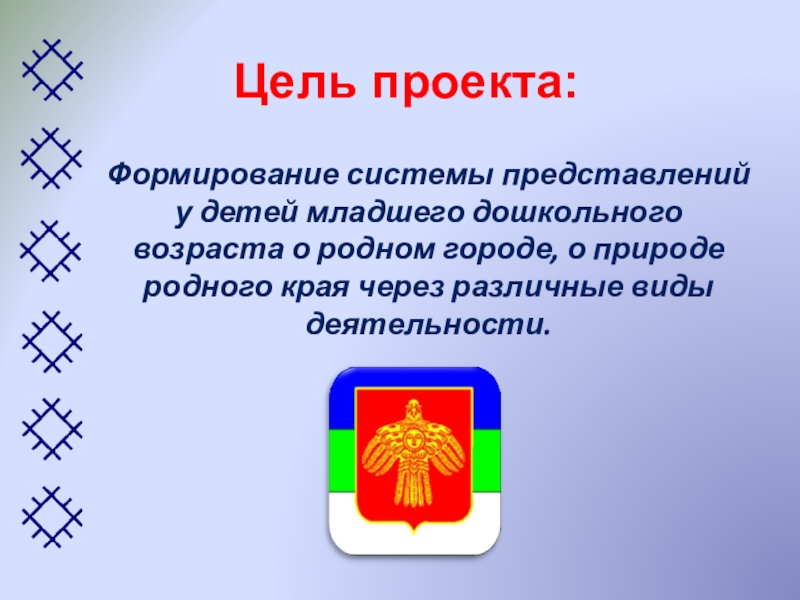 Цель проекта:

Формирование системы представлений у детей младшего дошкольного возраста о родном городе, о природе родного края через различные виды деятельности.